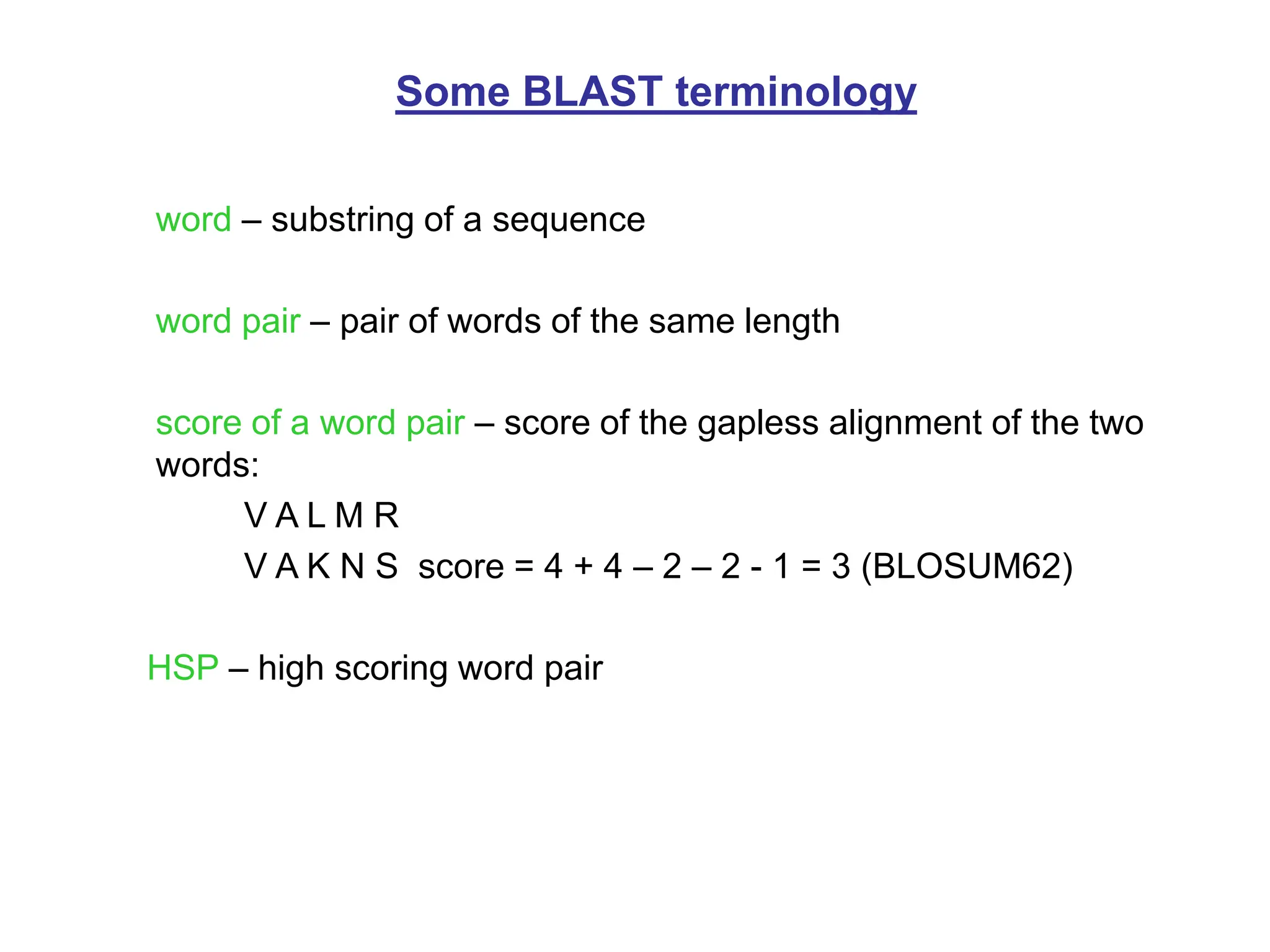 Some BLAST terminology

word – substring of a sequence

word pair – pair of words of the same length

score of a word pair – score of the gapless alignment of the two words:

V A L M R
V A K N S score = 4 + 4 – 2 – 2 - 1 = 3 (BLOSUM62)

HSP – high scoring word pair